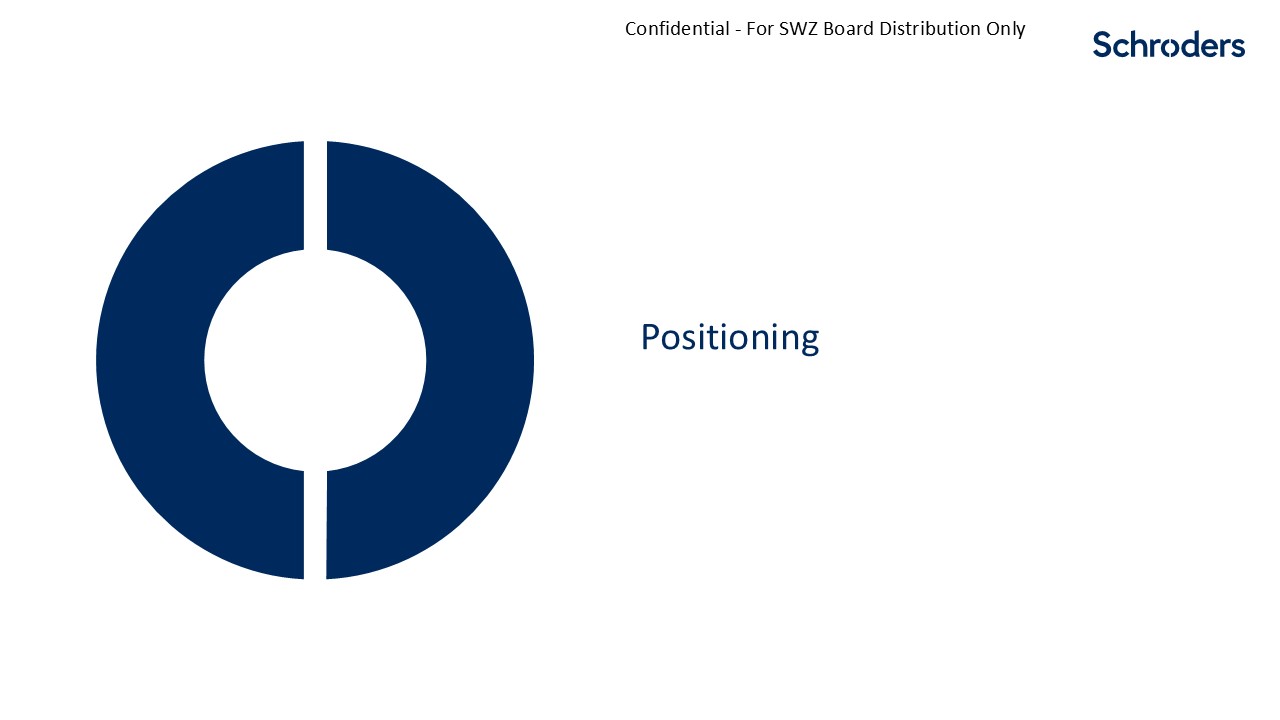 Confidential - For SWZ Board Distribution Only

Schroders

Positioning